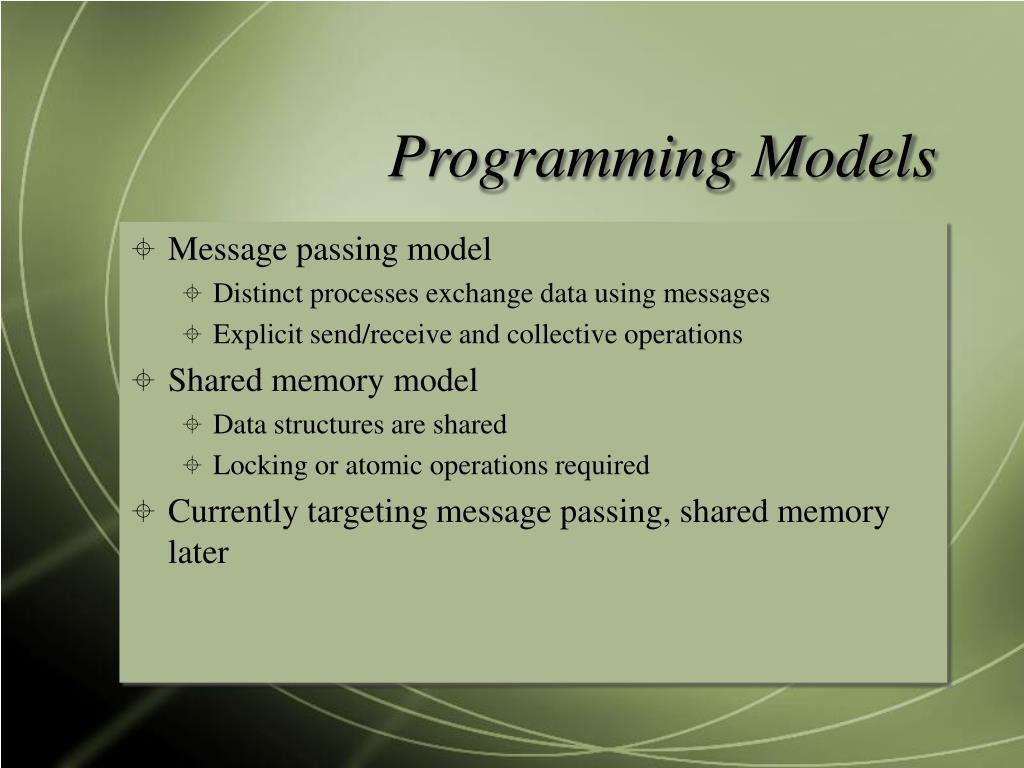 Programming Models

Message passing model
Distinct processes exchange data using messages
Explicit send/receive and collective operations
Shared memory model
Data structures are shared
Locking or atomic operations required
Currently targeting message passing, shared memory later